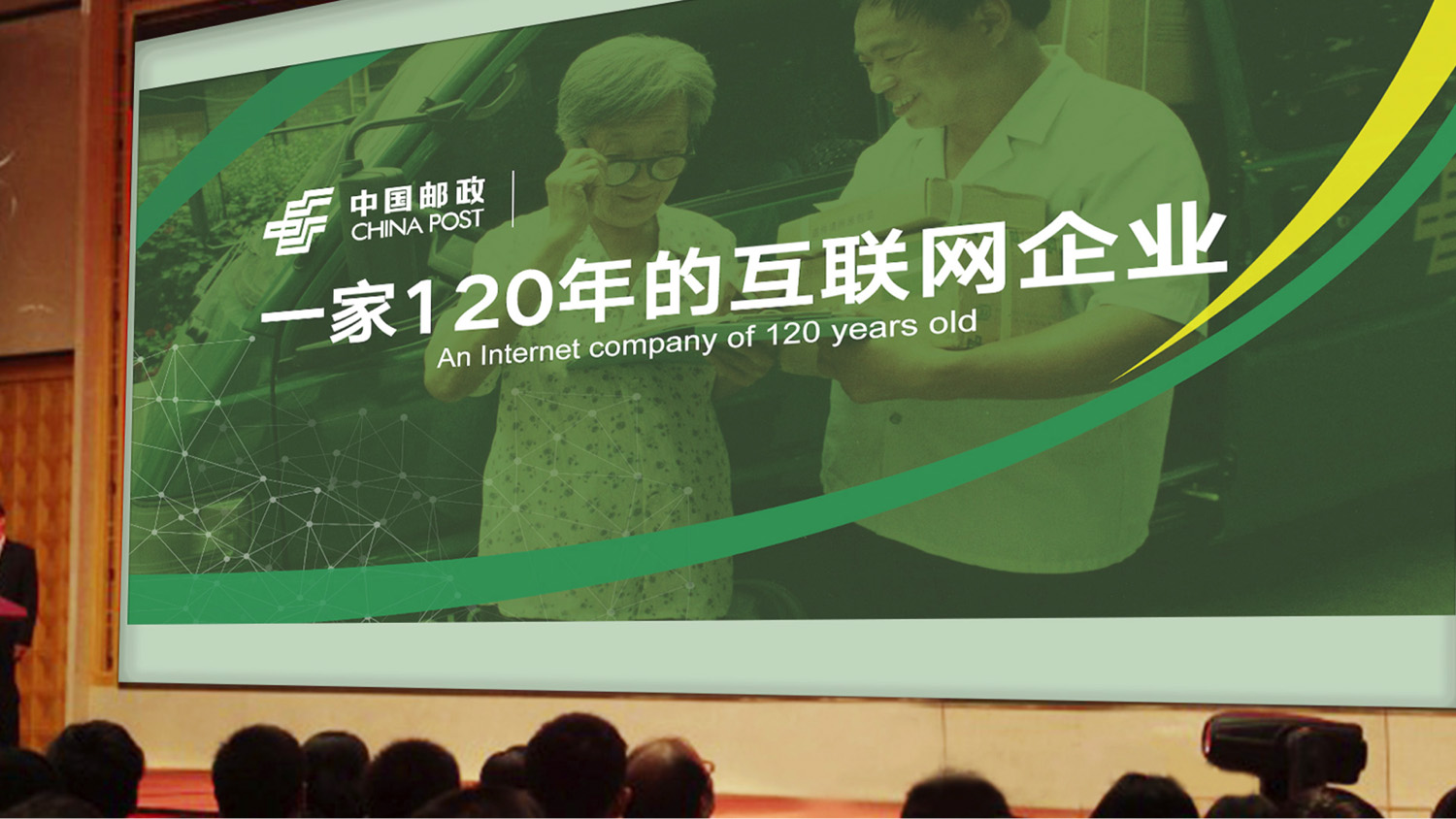 中国邮政
CHINA POST

一家120年的互联网企业
An Internet company of 120 years old